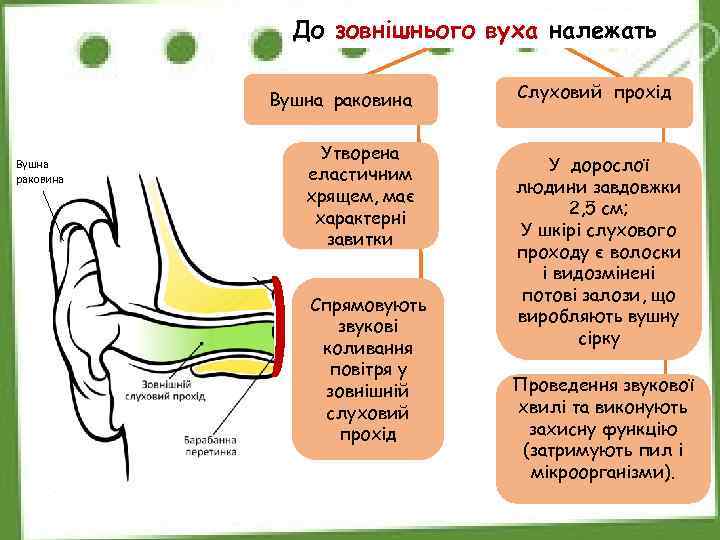 До зовнішнього вуха належать

Вушна раковина

Утворена еластичним хрящем, має характерні завитки

Спрямовують звукові коливання повітря у зовнішній слуховий прохід

Слуховий прохід

У дорослої людини завдовжки 2,5 см;
У шкірі слухового проходу є волоски і видозмінені потові залози, що виробляють вушну сірку

Проведення звукової хвилі та виконують захисну функцію (затримують пил і мікроорганізми).

Вушна раковина

Зовнішній слуховий прохід

Барабанна перетинка